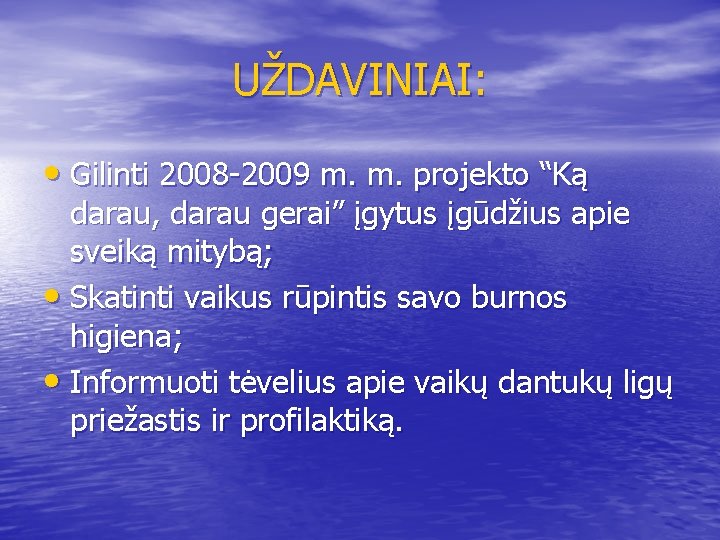 UŽDAVINIAI:

• Gilinti 2008-2009 m. m. projekto “Ką darau, darau gerai” įgytus įgūdžius apie sveiką mitybą;
• Skatinti vaikus rūpintis savo burnos higiena;
• Informuoti tėvelius apie vaikų dantukų ligų priežastis ir profilaktiką.